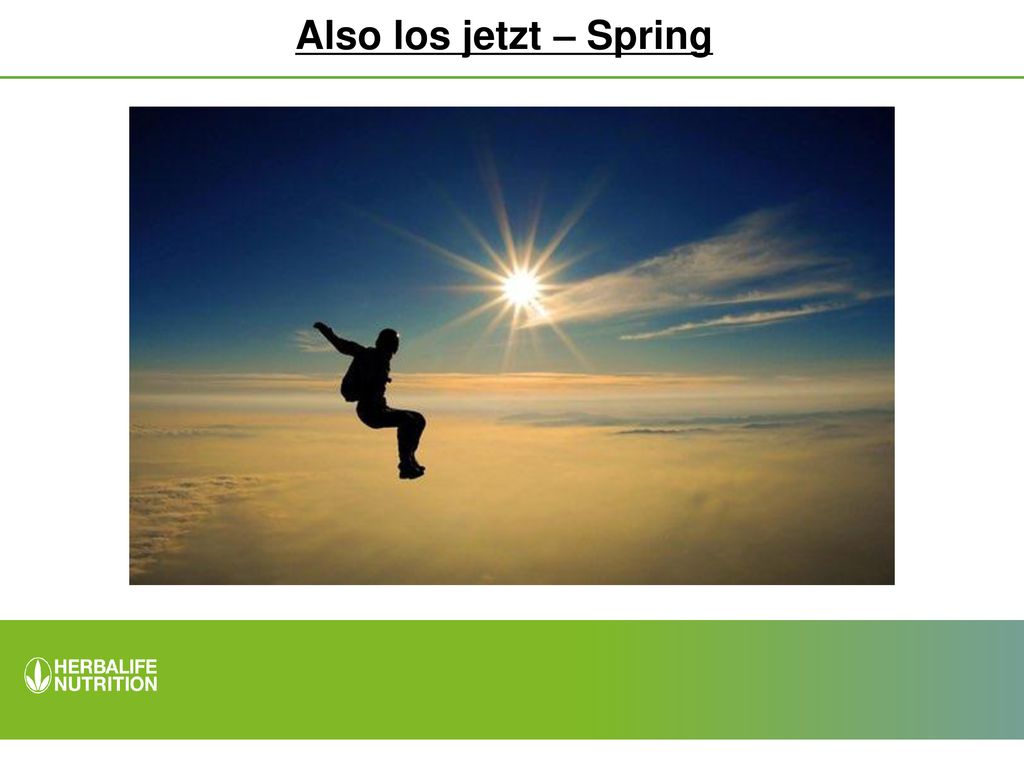 Also los jetzt – Spring

HERBALIFE NUTRITION